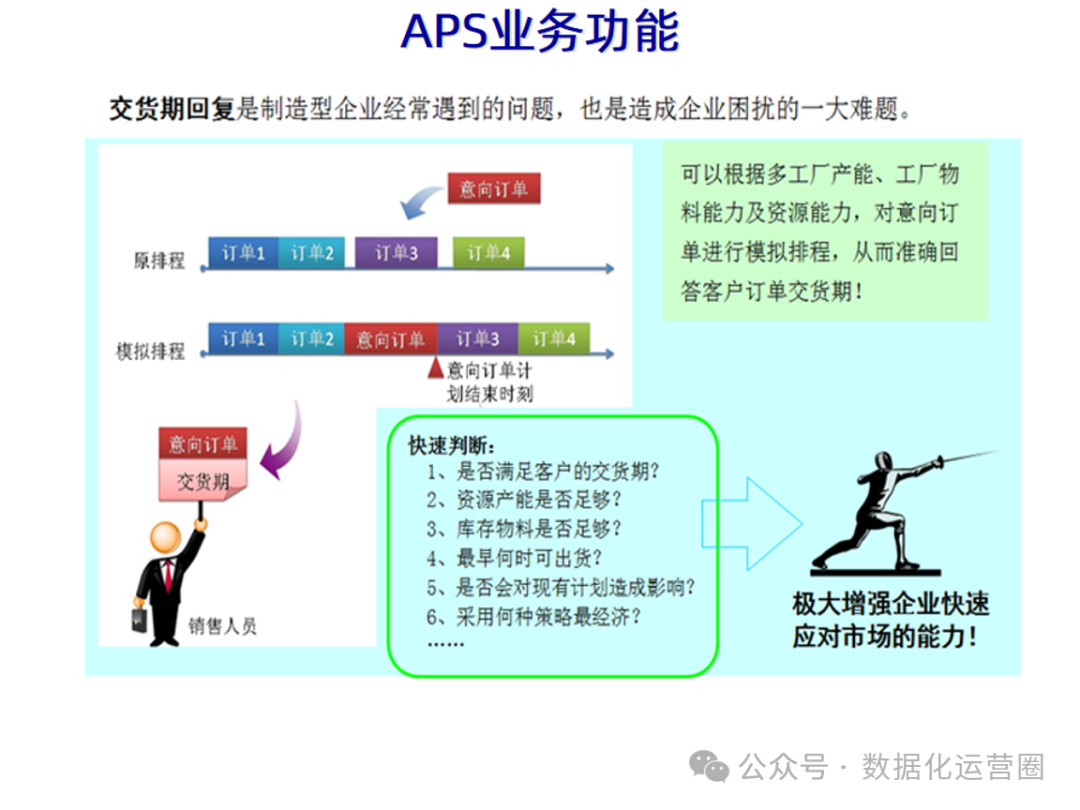 APS业务功能

交货期回复是制造型企业经常遇到的问题，也是造成企业困扰的一大难题。

意向订单

原排程 订单1 订单2 订单3 订单4

模拟排程 订单1 订单2 意向订单 订单3 订单4

意向订单计划结束时刻

意向订单

交货期

销售人员

可以根据多工厂产能、工厂物料能力及资源能力，对意向订单进行模拟排程，从而准确回答客户订单交货期！

快速判断：
1、是否满足客户的交货期？
2、资源产能是否足够？
3、库存物料是否足够？
4、最早何时可出货？
5、是否会对现有计划造成影响？
6、采用何种策略最经济？
……

极大增强企业快速应对市场的能力！

公众号 · 数据化运营圈